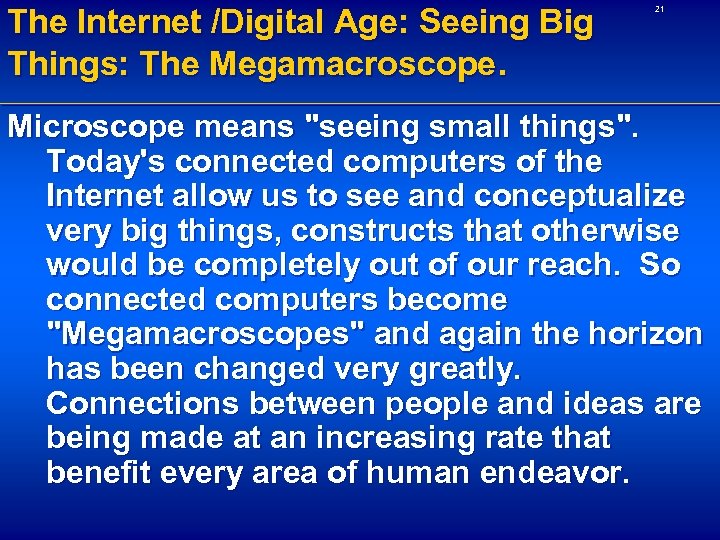 The Internet /Digital Age: Seeing Big Things: The Megamacroscope.

21

Microscope means "seeing small things". Today's connected computers of the Internet allow us to see and conceptualize very big things, constructs that otherwise would be completely out of our reach. So connected computers become "Megamacroscopes" and again the horizon has been changed very greatly. Connections between people and ideas are being made at an increasing rate that benefit every area of human endeavor.